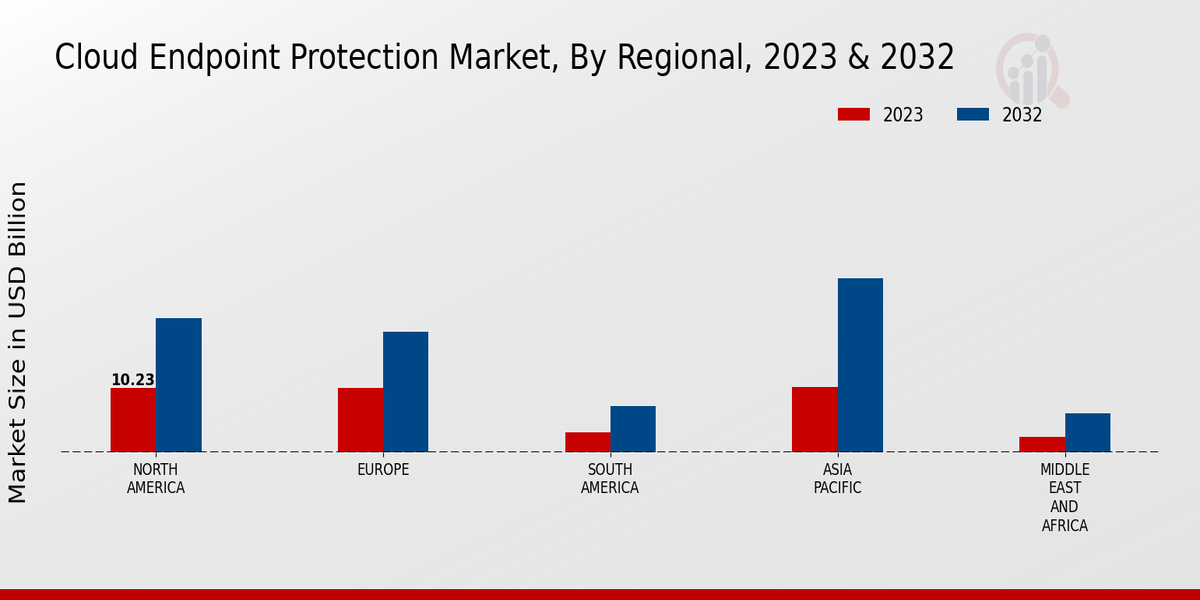 Cloud Endpoint Protection Market, By Regional, 2023 & 2032

2023 2032

Market Size in USD Billion

10.23

NORTH AMERICA

EUROPE

SOUTH AMERICA

ASIA PACIFIC

MIDDLE EAST AND AFRICA